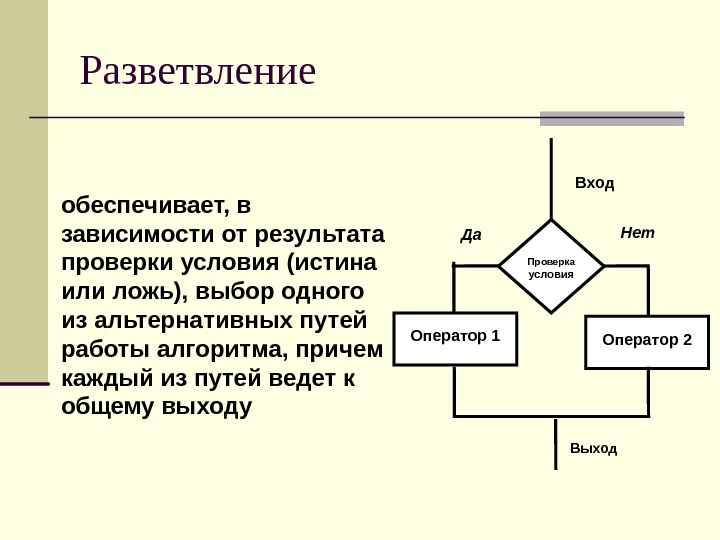 Разветвление

обеспечивает, в зависимости от результата проверки условия (истина или ложь), выбор одного из альтернативных путей работы алгоритма, причем каждый из путей ведет к общему выходу

Вход

Да

Нет

Проверка условия

Оператор 1

Оператор 2

Выход